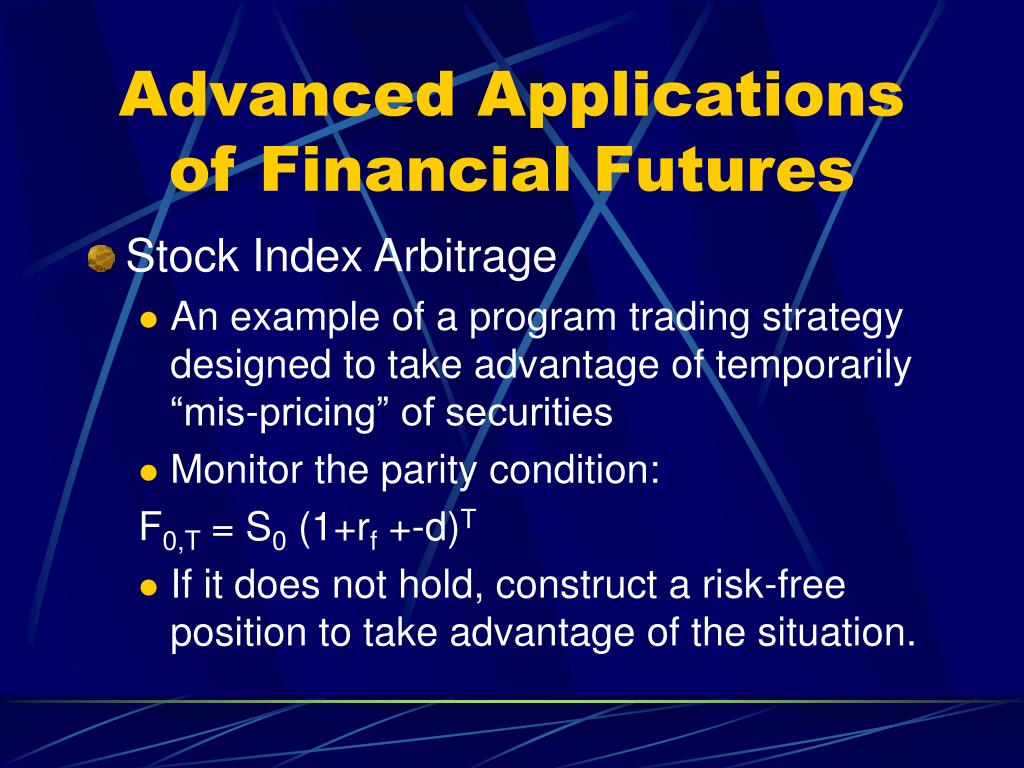 Advanced Applications of Financial Futures

Stock Index Arbitrage

An example of a program trading strategy designed to take advantage of temporarily “mis-pricing” of securities

Monitor the parity condition:

$F_{0,T} = S_0 (1+r_f +-d)^T$

If it does not hold, construct a risk-free position to take advantage of the situation.